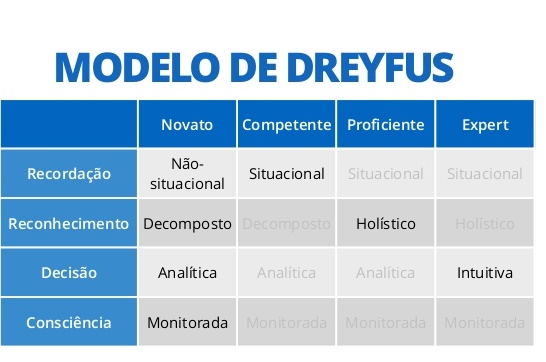 MODELO DE DREYFUS

| | Novato | Competente | Proficiente | Expert |
|---|---|---|---|---|
| Recordação | Não-situacional | Situacional | Situacional | Situacional |
| Reconhecimento | Decomposto | Decomposto | Holístico | Holístico |
| Decisão | Analítica | Analítica | Analítica | Intuitiva |
| Consciência | Monitorada | Monitorada | Monitorada | Monitorada |